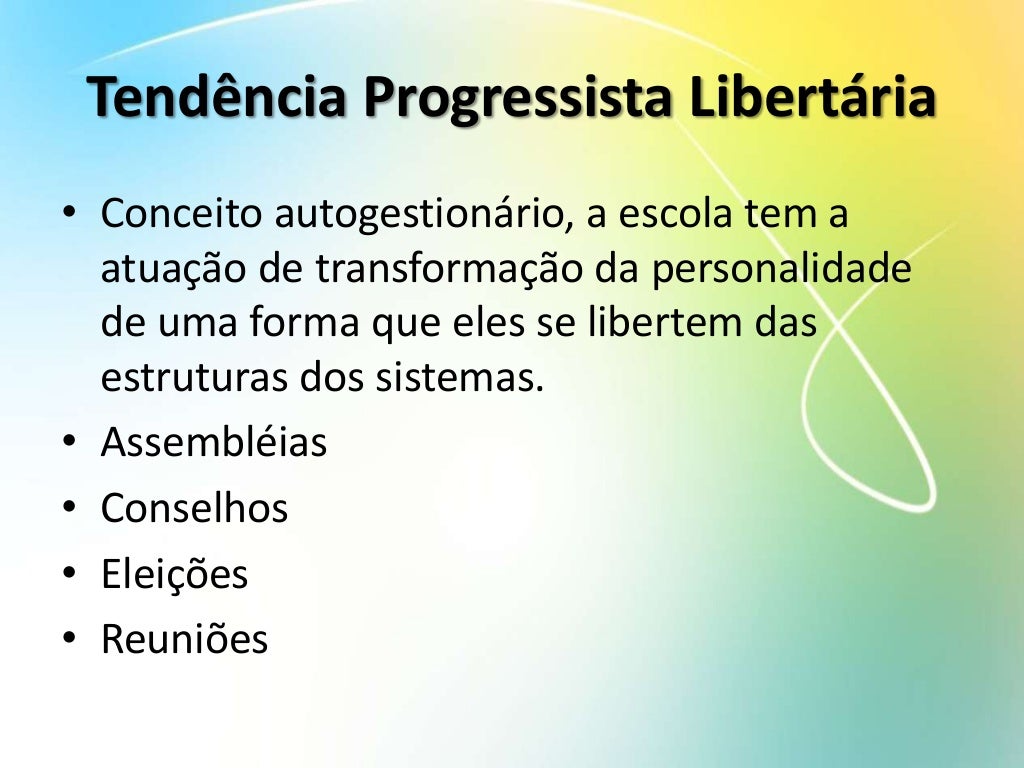 Tendência Progressista Libertária

• Conceito autogestionário, a escola tem a atuação de transformação da personalidade de uma forma que eles se libertem das estruturas dos sistemas.
• Assembléias
• Conselhos
• Eleições
• Reuniões